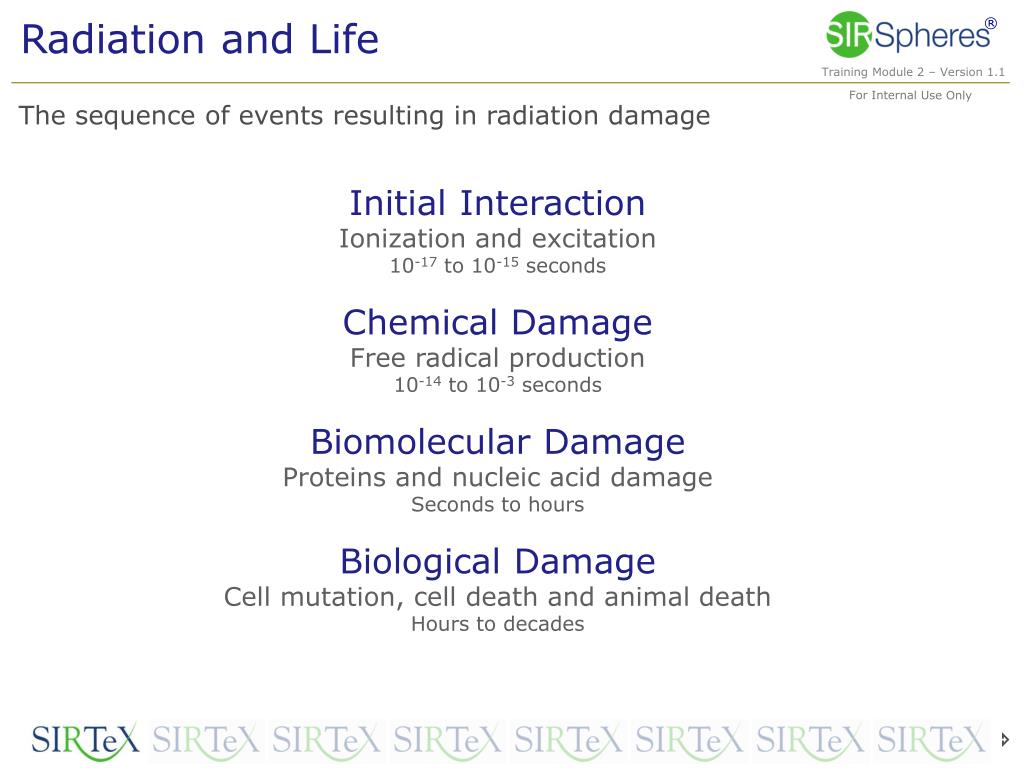 Radiation and Life

SIR-Spheres®

Training Module 2 – Version 1.1

For Internal Use Only

The sequence of events resulting in radiation damage

Initial Interaction
Ionization and excitation
$10^{-17}$ to $10^{-15}$ seconds

Chemical Damage
Free radical production
$10^{-14}$ to $10^{-3}$ seconds

Biomolecular Damage
Proteins and nucleic acid damage
Seconds to hours

Biological Damage
Cell mutation, cell death and animal death
Hours to decades

SIRTeX SIRTeX SIRTeX SIRTeX SIRTeX SIRTeX SIRTeX SIRTeX